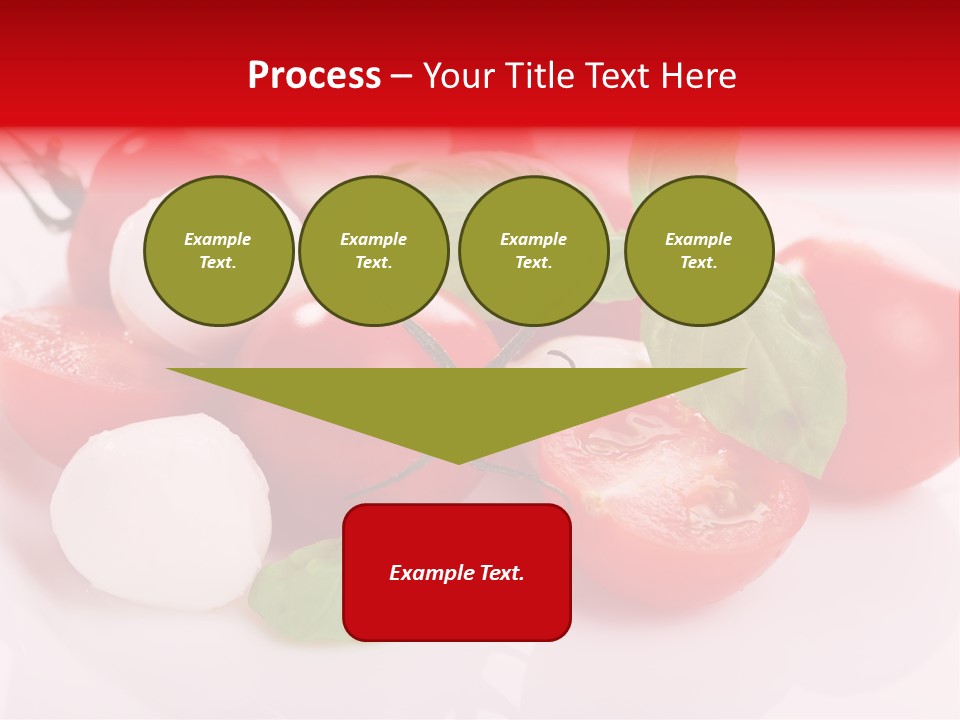 Process – Your Title Text Here

Example Text.

Example Text.

Example Text.

Example Text.

Example Text.